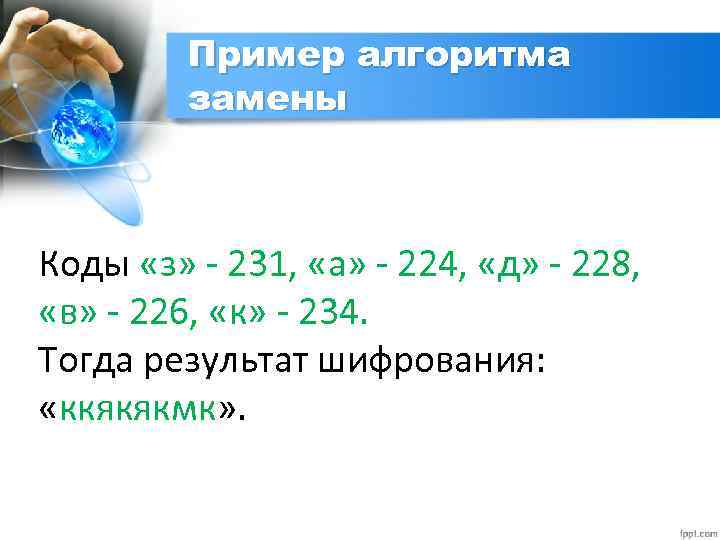 Пример алгоритма замены

Коды «з» - 231, «а» - 224, «д» - 228, «в» - 226, «к» - 234.
Тогда результат шифрования: «ккякякмк».

fppt.com